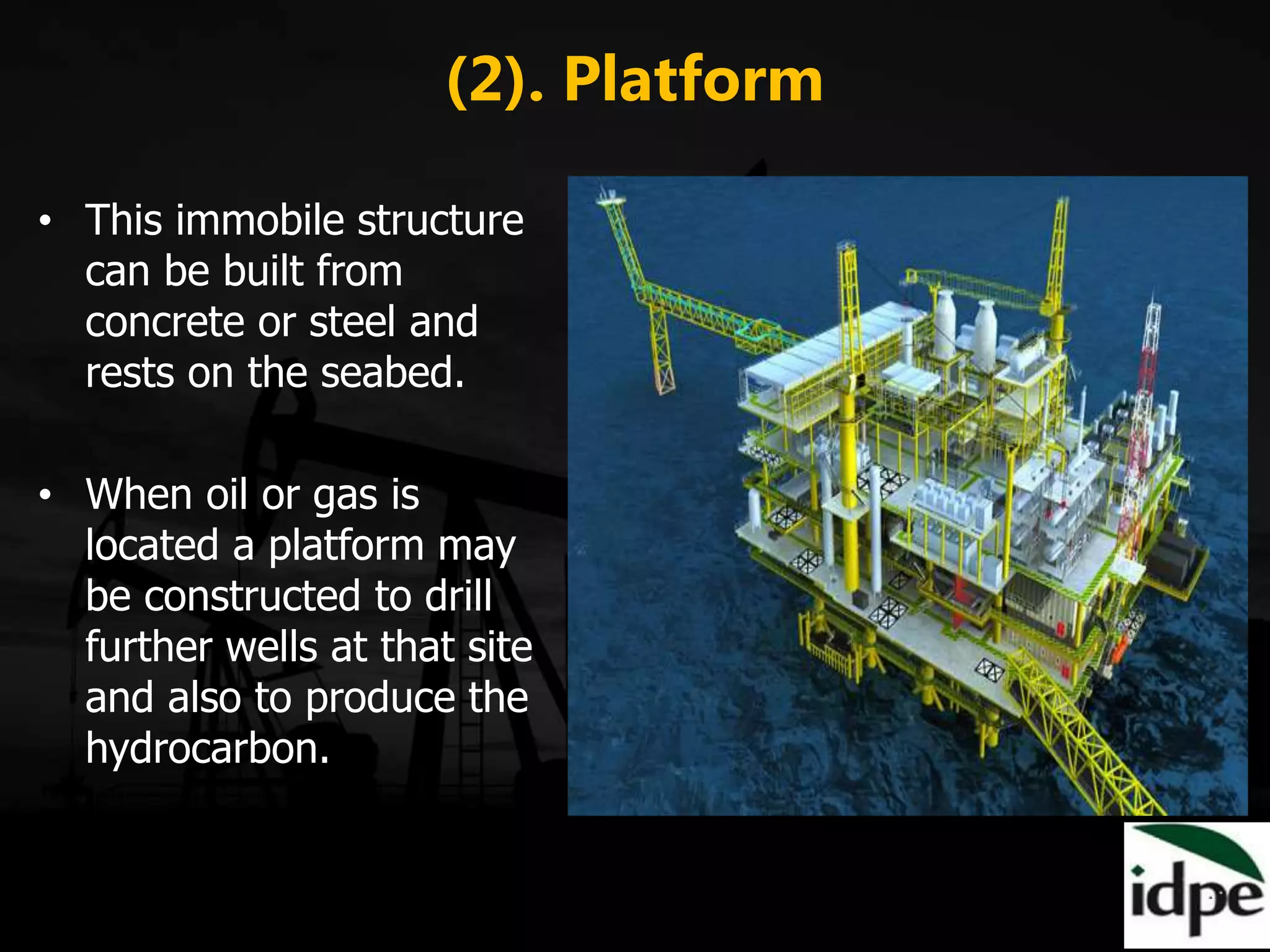 (2). Platform

• This immobile structure can be built from concrete or steel and rests on the seabed.

• When oil or gas is located a platform may be constructed to drill further wells at that site and also to produce the hydrocarbon.

idpe